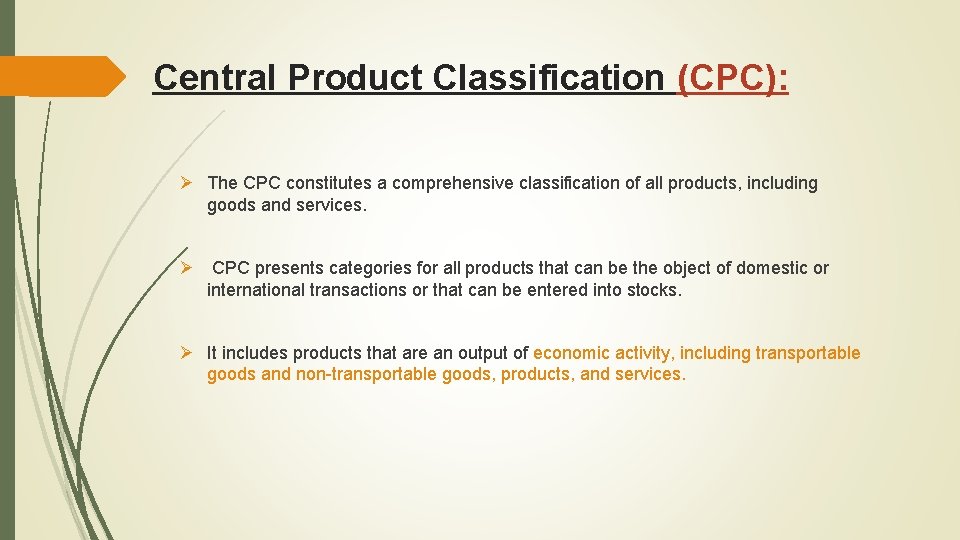 Central Product Classification (CPC):

➢ The CPC constitutes a comprehensive classification of all products, including goods and services.

➢ CPC presents categories for all products that can be the object of domestic or international transactions or that can be entered into stocks.

➢ It includes products that are an output of economic activity, including transportable goods and non-transportable goods, products, and services.